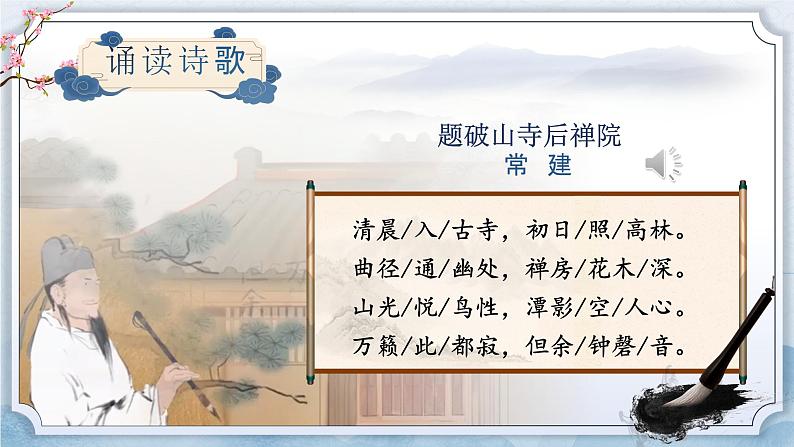 诵读诗歌

题破山寺后禅院
常 建

清晨/入/古寺，初日/照/高林。
曲径/通/幽处，禅房/花木/深。
山光/悦/鸟性，潭影/空/人心。
万籁/此/都寂，但余/钟磬/音。